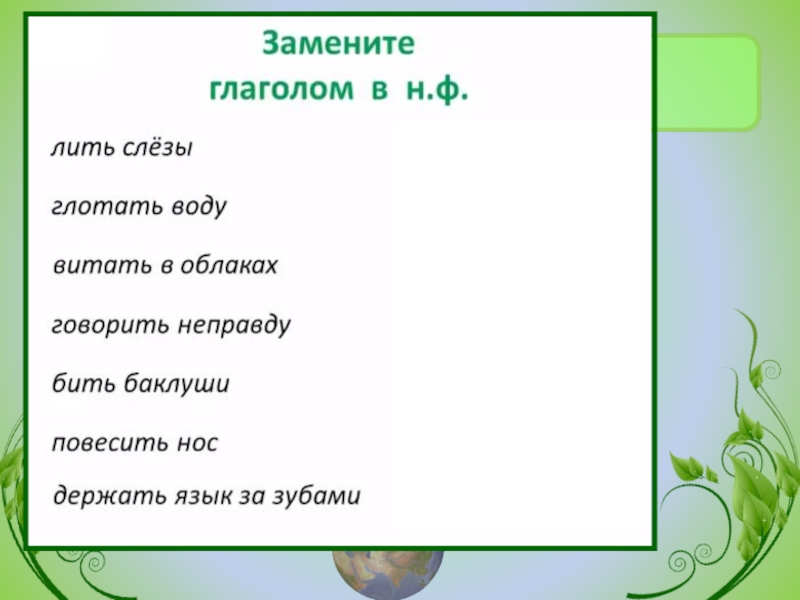 Замените глаголом в н.ф.

лить слёзы

глотать воду

витать в облаках

говорить неправду

бить баклуши

повесить нос

держать язык за зубами